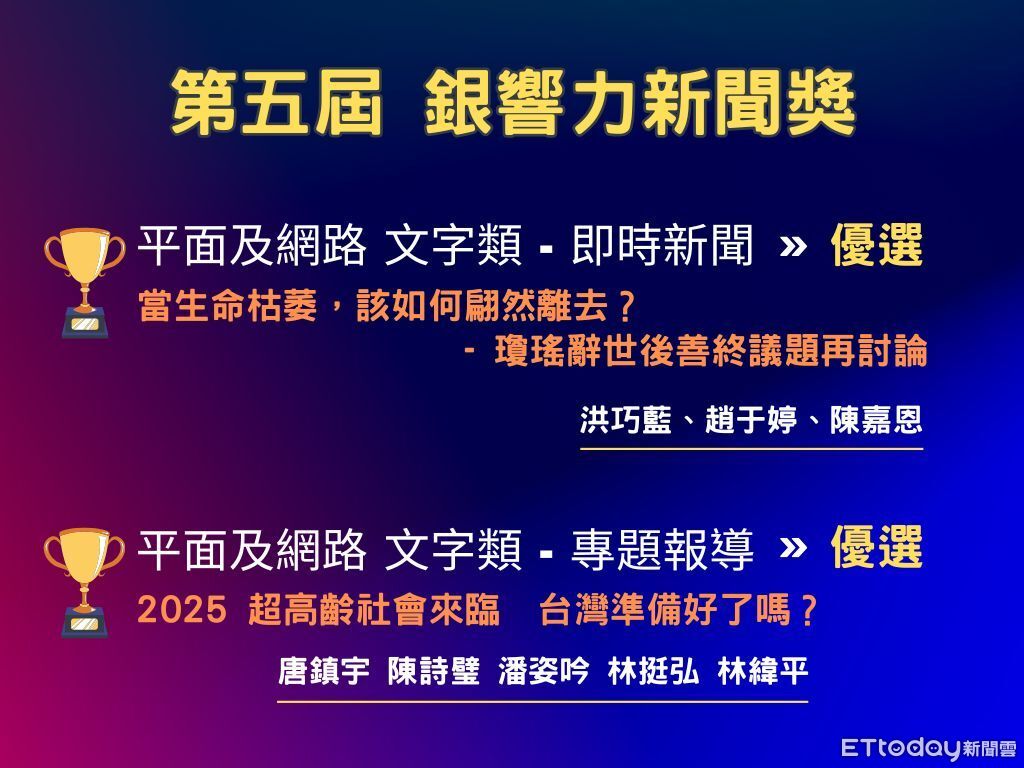 第五屆 銀響力新聞獎

平面及網路 文字類 - 即時新聞 » 優選
當生命枯萎，該如何翩然離去？
- 瓊瑤辭世後善終議題再討論

洪巧藍、趙于婷、陳嘉恩

平面及網路 文字類 - 專題報導 » 優選
2025 超高齡社會來臨 台灣準備好了嗎？

唐鎮宇 陳詩璧 潘姿吟 林挺弘 林緯平

ETtoday新聞雲